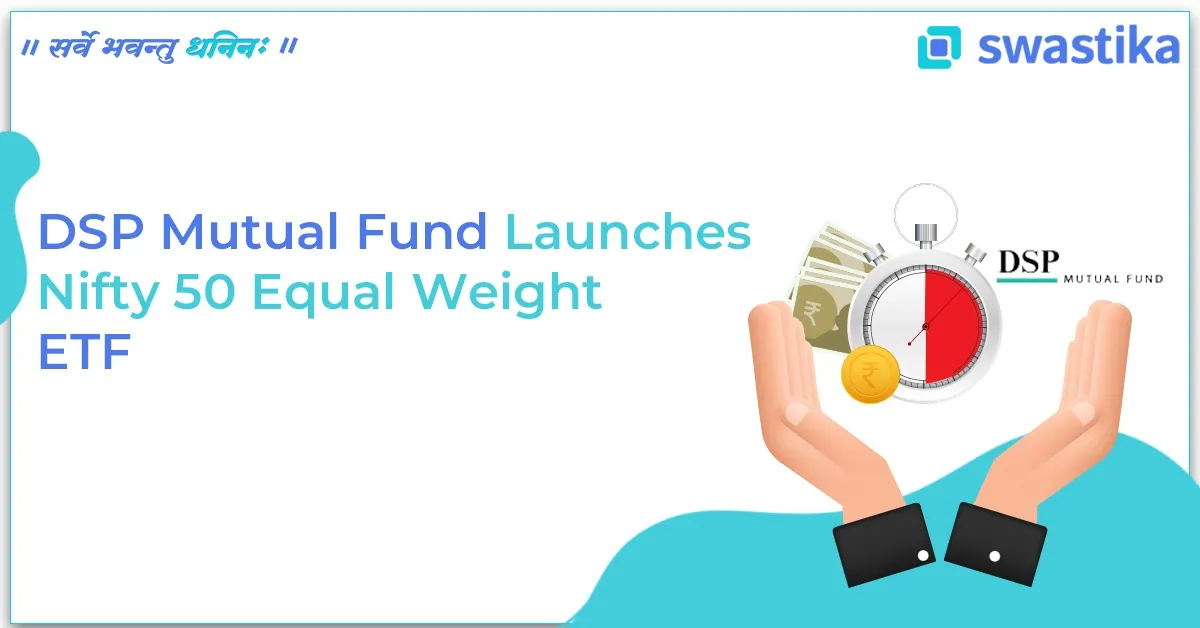 ॥ सर्वे भवन्तु धनिनः ॥

swastika

DSP Mutual Fund Launches Nifty 50 Equal Weight ETF

DSP MUTUAL FUND

₹

₹